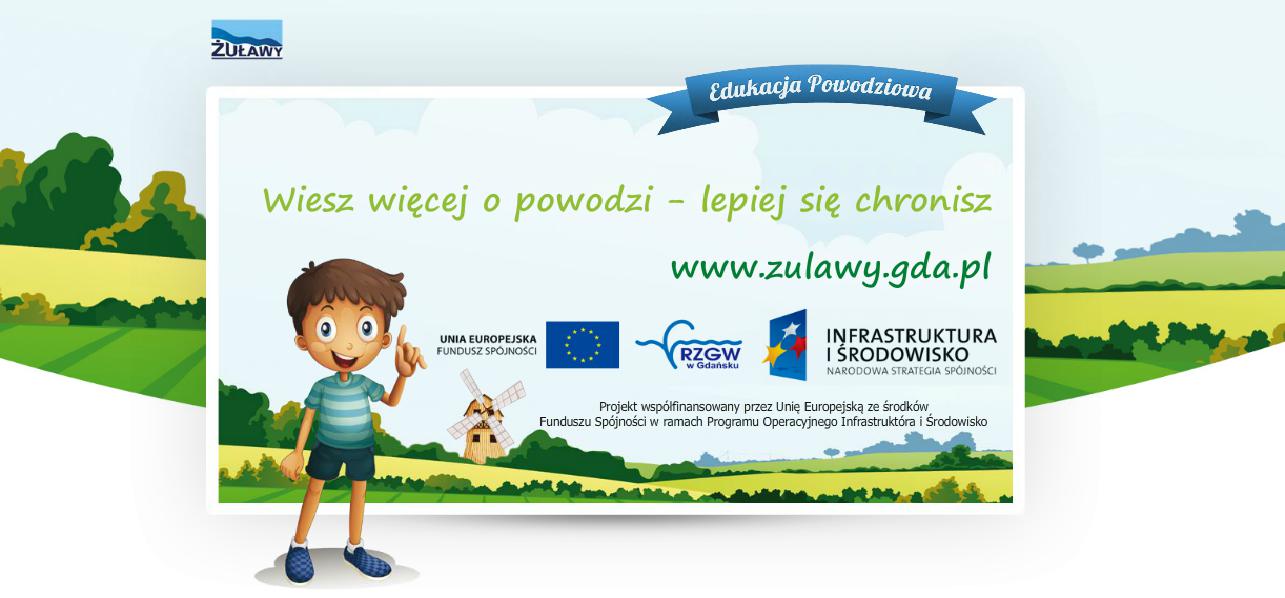 ŻUŁAWY

Edukacja Powodziowa

Wiesz więcej o powodzi – lepiej się chronisz

www.zulawy.gda.pl

UNIA EUROPEJSKA
FUNDUSZ SPÓJNOŚCI

RZGW
w Gdańsku

INFRASTRUKTURA
I ŚRODOWISKO
NARODOWA STRATEGIA SPÓJNOŚCI

Projekt współfinansowany przez Unię Europejską ze środków Funduszu Spójności w ramach Programu Operacyjnego Infrastruktóra i Środowisko